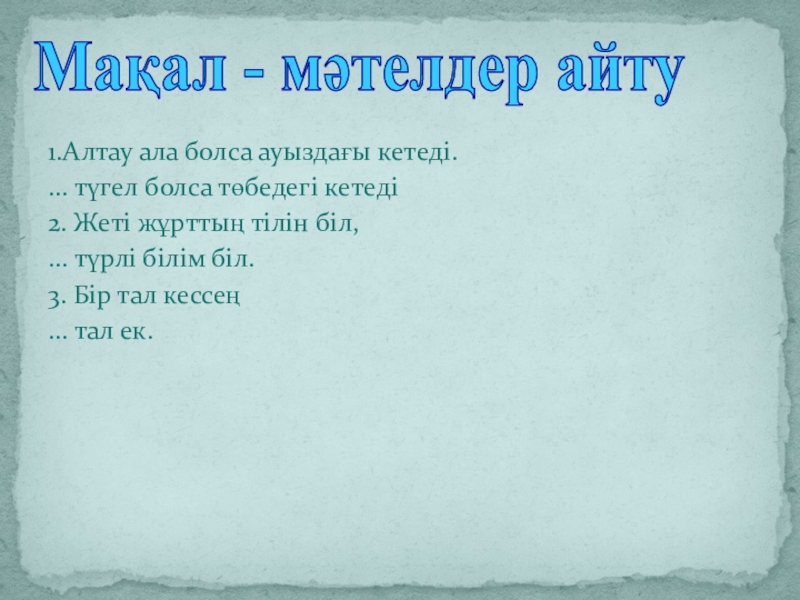 Мақал - мәтелдер айту

1.Алтау ала болса ауыздағы кетеді.
... түгел болса төбедегі кетеді
2. Жеті жұрттың тілін біл,
... түрлі білім біл.
3. Бір тал кессең
... тал ек.